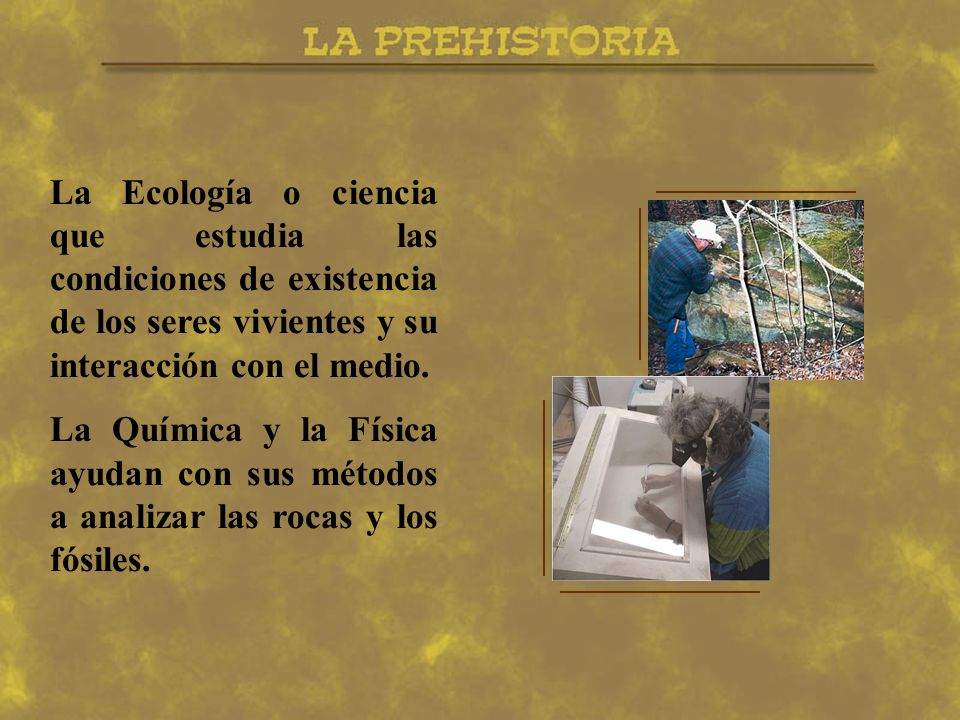 LA PREHISTORIA

La Ecología o ciencia que estudia las condiciones de existencia de los seres vivientes y su interacción con el medio.

La Química y la Física ayudan con sus métodos a analizar las rocas y los fósiles.